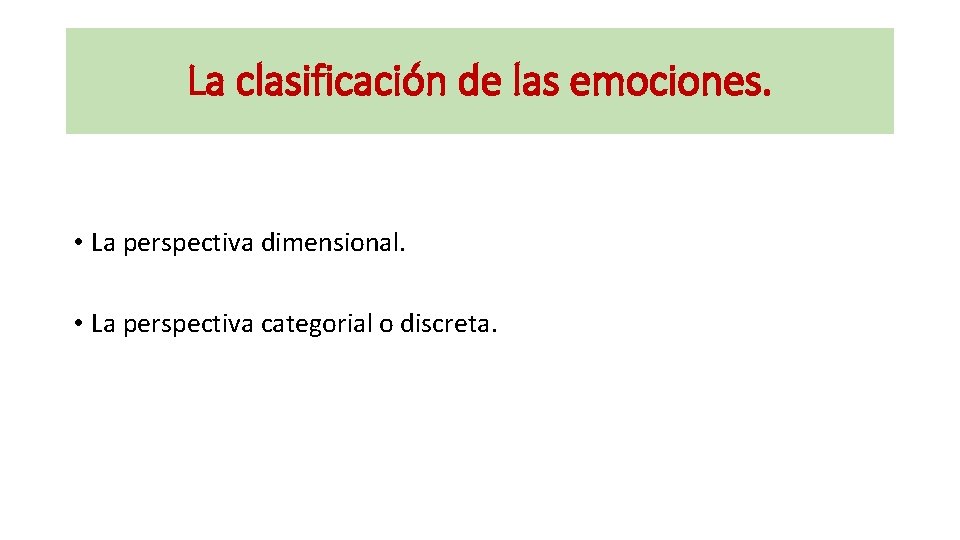 La clasificación de las emociones.

• La perspectiva dimensional.

• La perspectiva categorial o discreta.